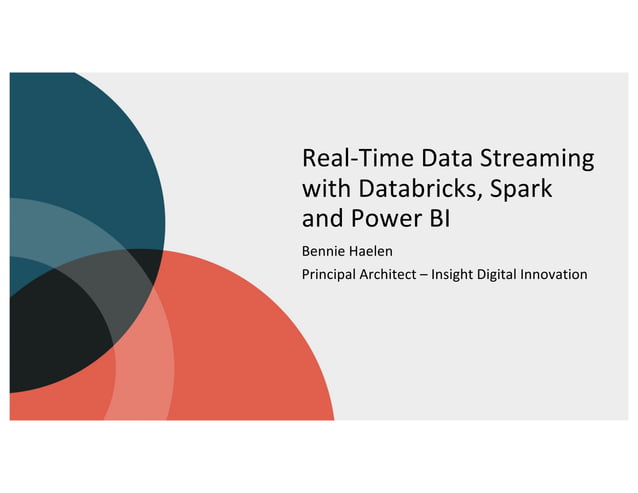 Real-Time Data Streaming with Databricks, Spark and Power BI

Bennie Haelen

Principal Architect – Insight Digital Innovation